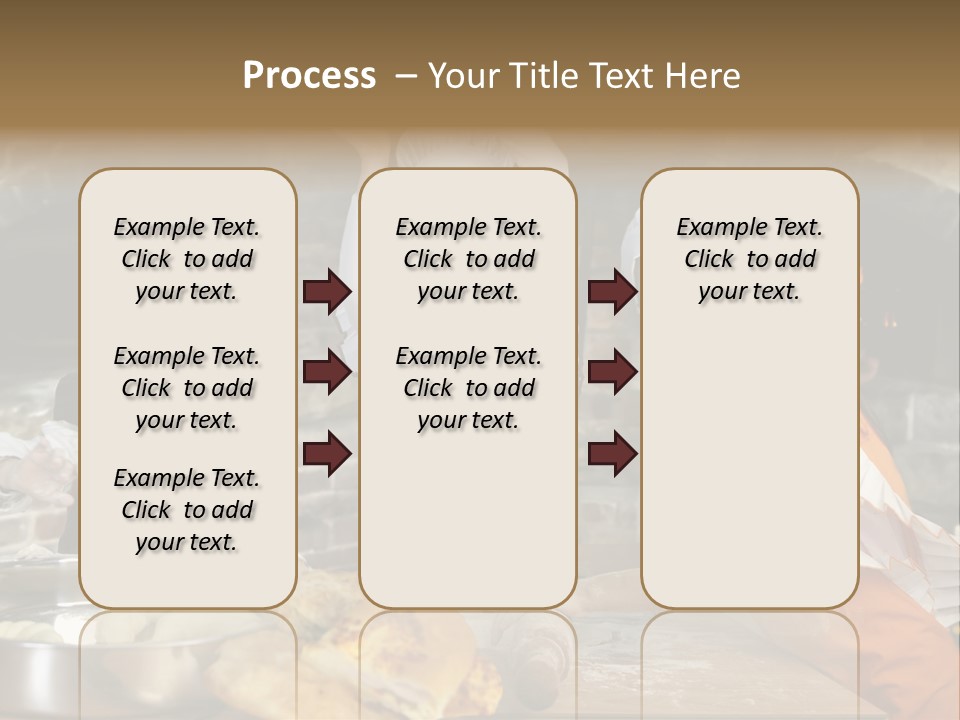 Process – Your Title Text Here

Example Text. Click to add your text.

Example Text. Click to add your text.

Example Text. Click to add your text.

Example Text. Click to add your text.

Example Text. Click to add your text.

Example Text. Click to add your text.